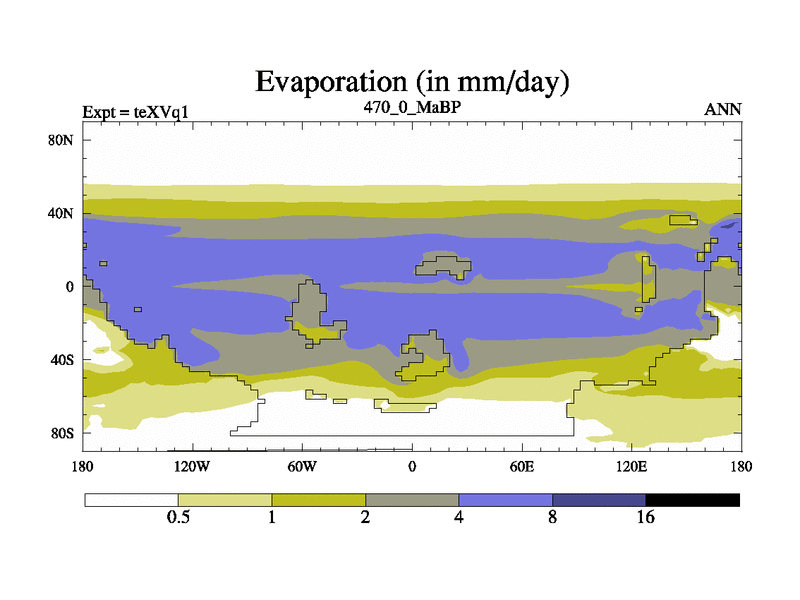 Evaporation (in mm/day)
Expt = teXVq1
470_0_MaBP
ANN

80N
40N
0
40S
80S

180
120W
60W
0
60E
120E
180

0.5
1
2
4
8
16